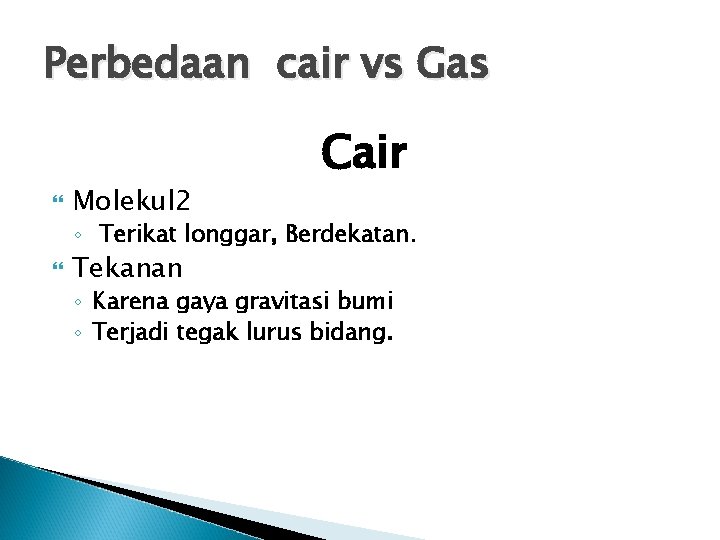 Perbedaan  cair vs Gas

Cair

Molekul2
◦ Terikat longgar, Berdekatan.

Tekanan
◦ Karena gaya gravitasi bumi
◦ Terjadi tegak lurus bidang.